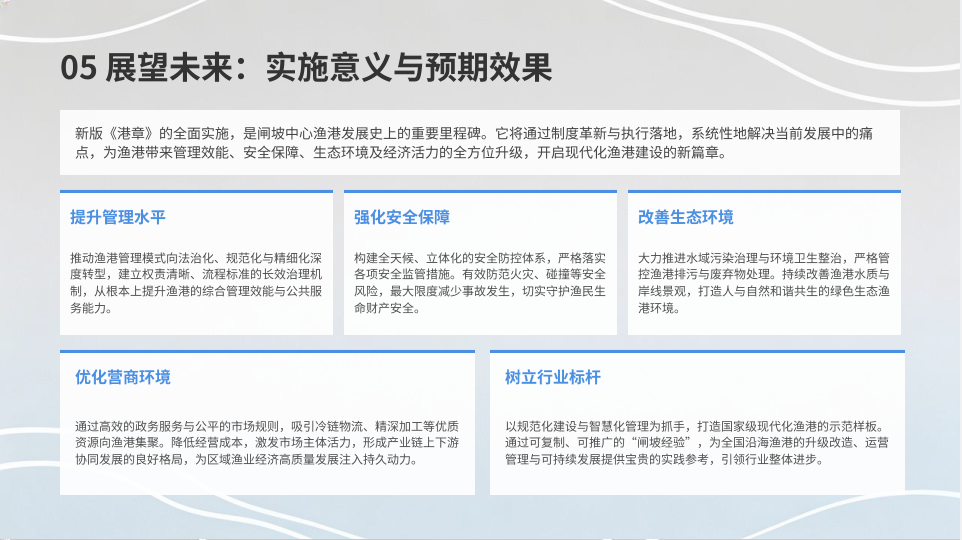 05 展望未来：实施意义与预期效果

新版《港章》的全面实施，是闸坡中心渔港发展史上的重要里程碑。它将通过制度革新与执行落地，系统性地解决当前发展中的痛点，为渔港带来管理效能、安全保障、生态环境及经济活力的全方位升级，开启现代化渔港建设的新篇章。

提升管理水平

推动渔港管理模式向法治化、规范化与精细化深度转型，建立权责清晰、流程标准的长效治理机制，从根本上提升渔港的综合管理效能与公共服务能力。

强化安全保障

构建全天候、立体化的安全防控体系，严格落实各项安全监管措施。有效防范火灾、碰撞等安全风险，最大限度减少事故发生，切实守护渔民生命财产安全。

改善生态环境

大力推进水域污染治理与环境卫生整治，严格管控渔港排污与废弃物处理。持续改善渔港水质与岸线景观，打造人与自然和谐共生的绿色生态渔港环境。

优化营商环境

通过高效的政务服务与公平的市场规则，吸引冷链物流、精深加工等优质资源向渔港集聚。降低经营成本，激发市场主体活力，形成产业链上下游协同发展的良好格局，为区域渔业经济高质量发展注入持久动力。

树立行业标杆

以规范化建设与智慧化管理为抓手，打造国家级现代化渔港的示范样板。通过可复制、可推广的“闸坡经验”，为全国沿海渔港的升级改造、运营管理与可持续发展提供宝贵的实践参考，引领行业整体进步。